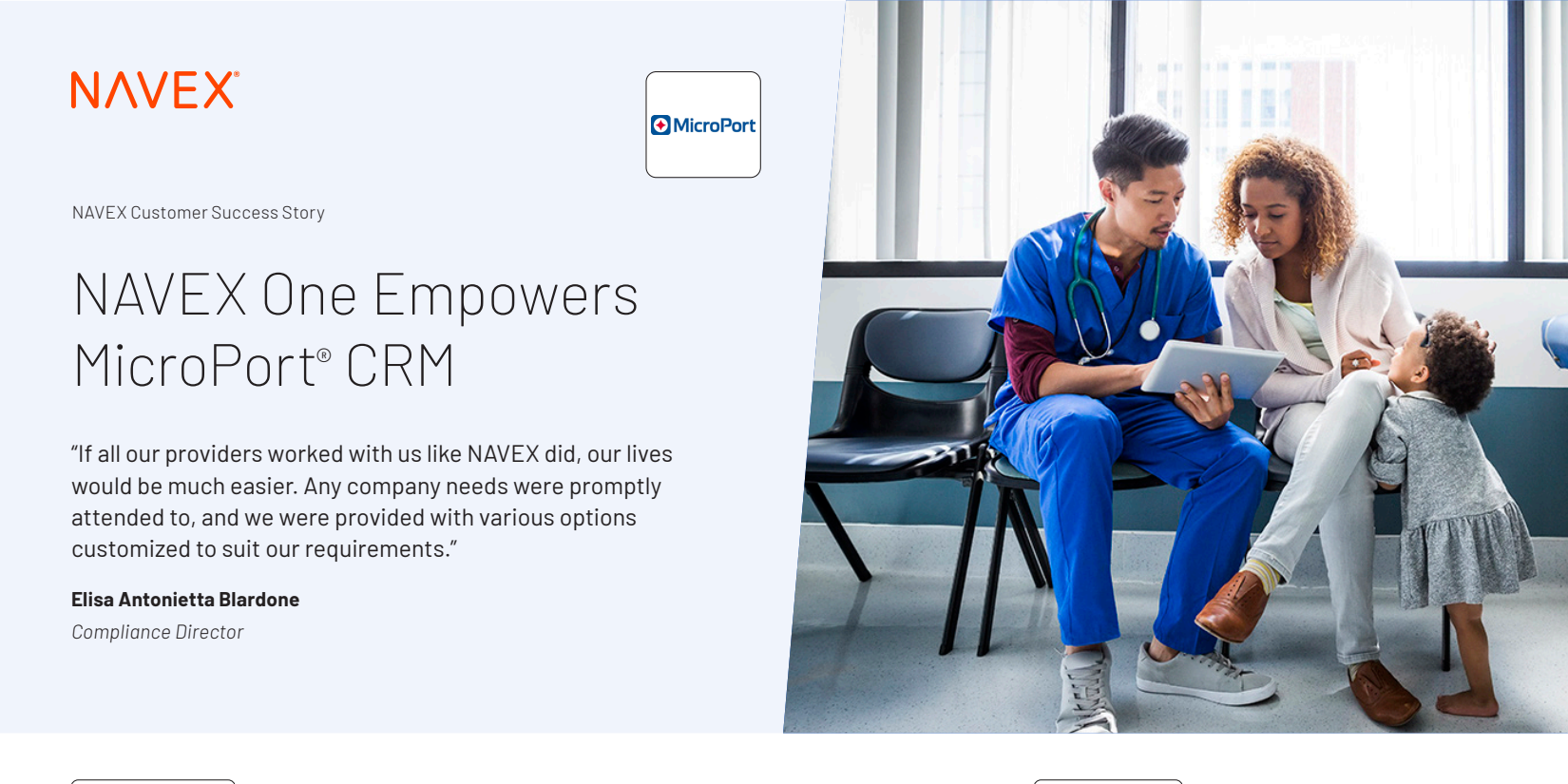 NAVEX®

MicroPort

NAVEX Customer Success Story

NAVEX One Empowers MicroPort® CRM

“If all our providers worked with us like NAVEX did, our lives would be much easier. Any company needs were promptly attended to, and we were provided with various options customized to suit our requirements.”

Elisa Antonietta Blardone

Compliance Director